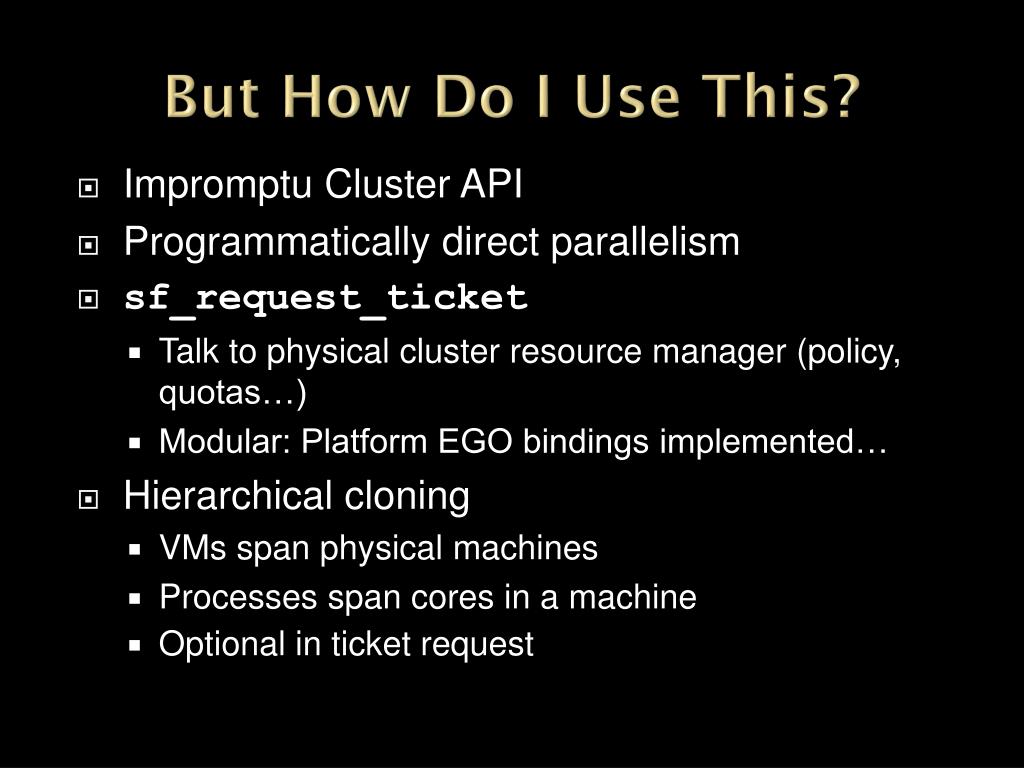 But How Do I Use This?

Impromptu Cluster API

Programmatically direct parallelism

sf_request_ticket

Talk to physical cluster resource manager (policy, quotas…)

Modular: Platform EGO bindings implemented…

Hierarchical cloning

VMs span physical machines

Processes span cores in a machine

Optional in ticket request